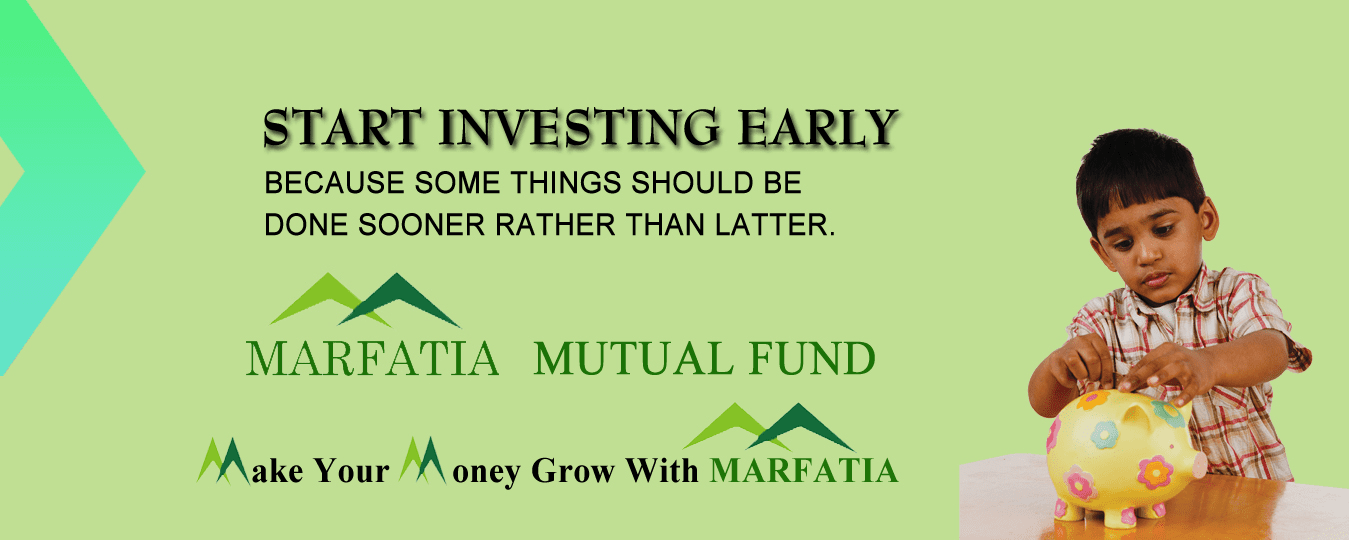 START INVESTING EARLY
BECAUSE SOME THINGS SHOULD BE DONE SOONER RATHER THAN LATTER.

MARFATIA MUTUAL FUND

Make Your Money Grow With MARFATIA